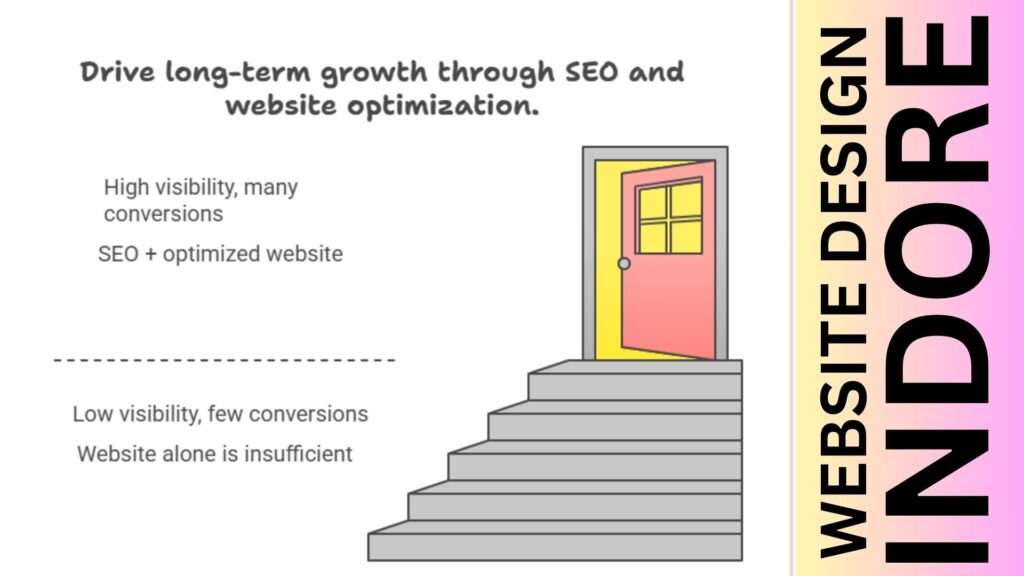 Drive long-term growth through SEO and website optimization.

High visibility, many conversions

SEO + optimized website

Low visibility, few conversions

Website alone is insufficient

WEBSITE DESIGN

INDORE